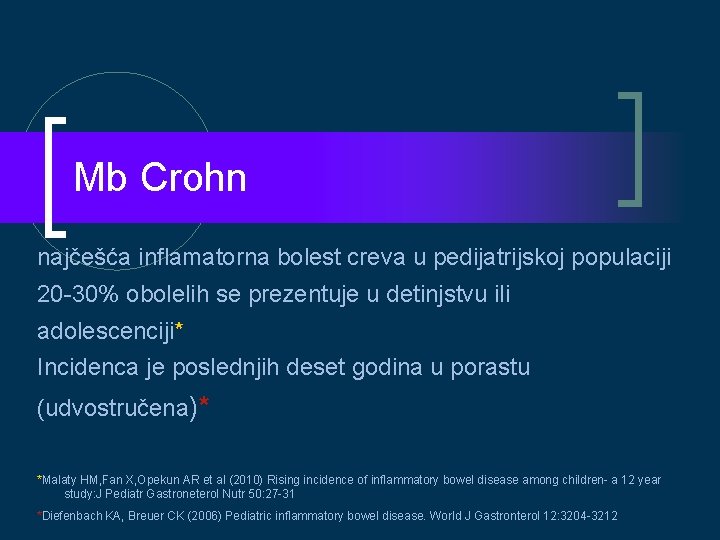 Mb Crohn

najčešća inflamatorna bolest creva u pedijatrijskoj populaciji

20-30% obolelih se prezentuje u detinjstvu ili adolescenciji*

Incidenca je poslednjih deset godina u porastu (udvostručena)*

*Malaty HM,Fan X,Opekun AR et al (2010) Rising incidence of inflammatory bowel disease among children- a 12 year study:J Pediatr Gastroneterol Nutr 50:27-31

*Diefenbach KA, Breuer CK (2006) Pediatric inflammatory bowel disease. World J Gastronterol 12:3204-3212